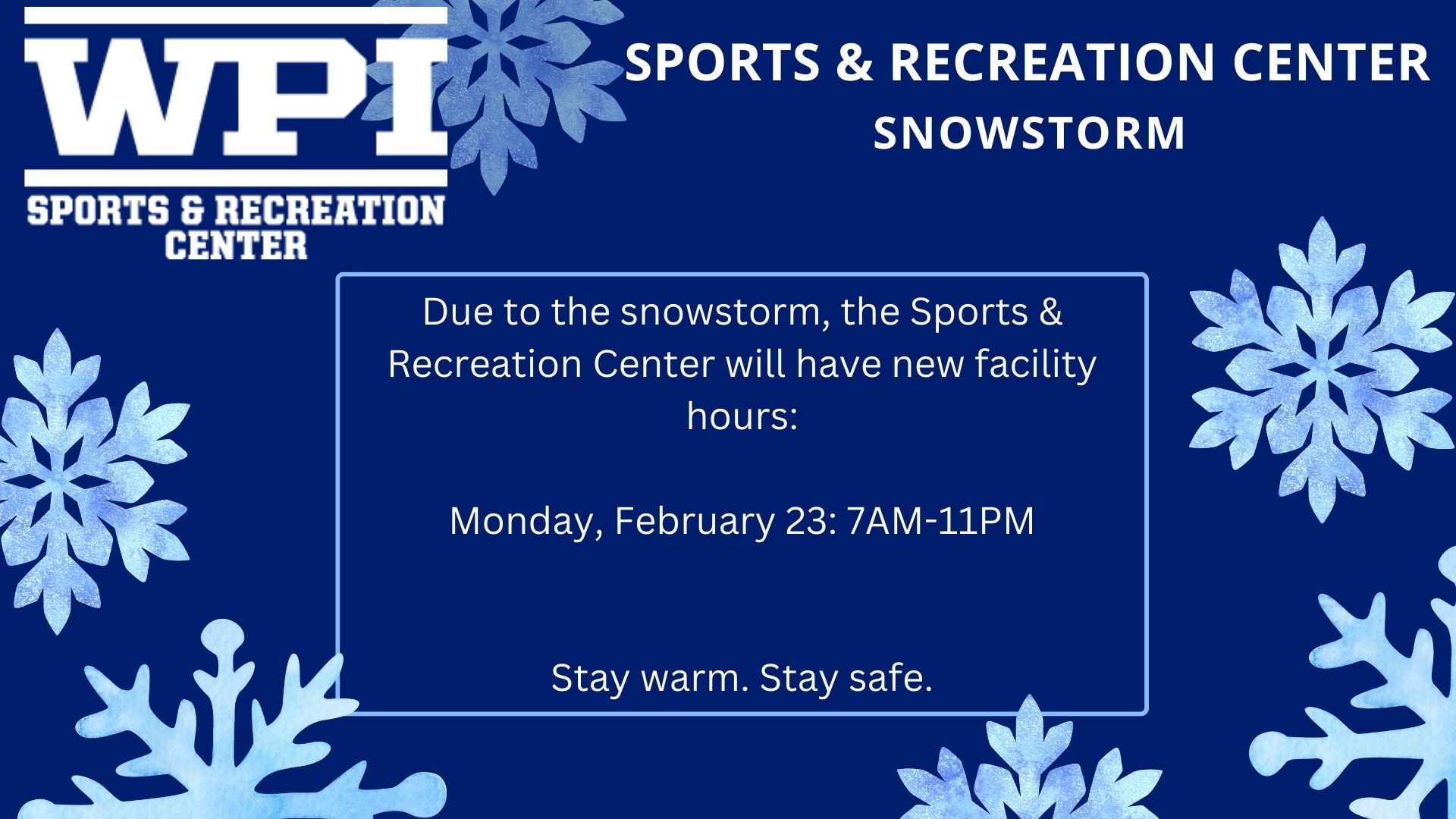 WPI
SPORTS & RECREATION CENTER

SPORTS & RECREATION CENTER
SNOWSTORM

Due to the snowstorm, the Sports & Recreation Center will have new facility hours:

Monday, February 23: 7AM-11PM

Stay warm. Stay safe.